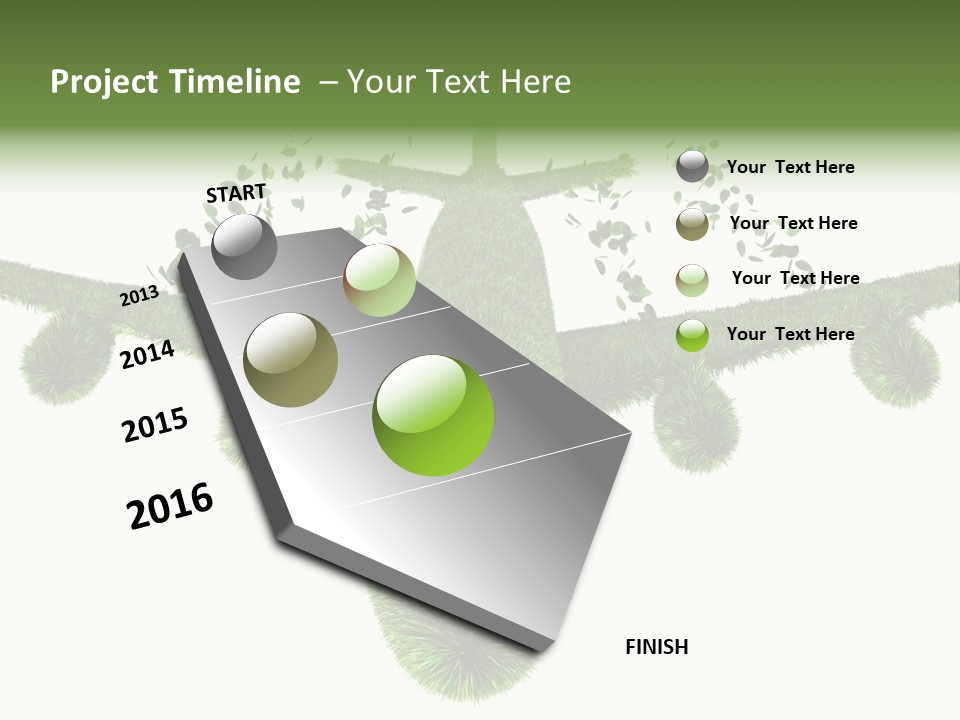 Project Timeline – Your Text Here

START

2013

2014

2015

2016

FINISH

Your Text Here

Your Text Here

Your Text Here

Your Text Here